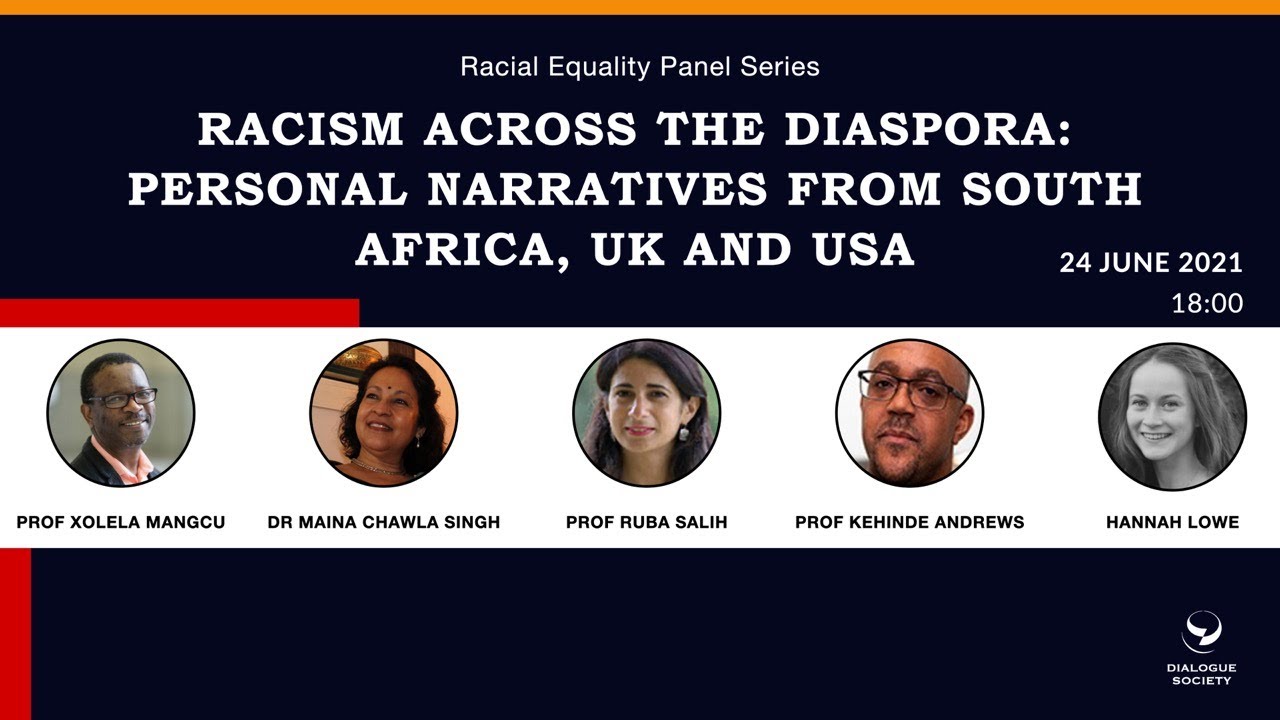 Racial Equality Panel Series

RACISM ACROSS THE DIASPORA: PERSONAL NARRATIVES FROM SOUTH AFRICA, UK AND USA

24 JUNE 2021
18:00

PROF XOLELA MANGCU

DR MAINA CHAWLA SINGH

PROF RUBA SALIH

PROF KEHINDE ANDREWS

HANNAH LOWE

DIALOGUE SOCIETY